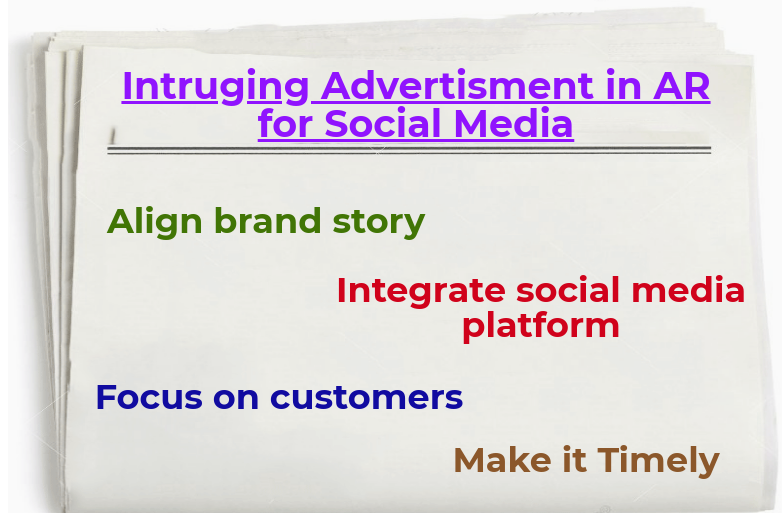 Intruging Advertisment in AR for Social Media

Align brand story

Integrate social media platform

Focus on customers

Make it Timely